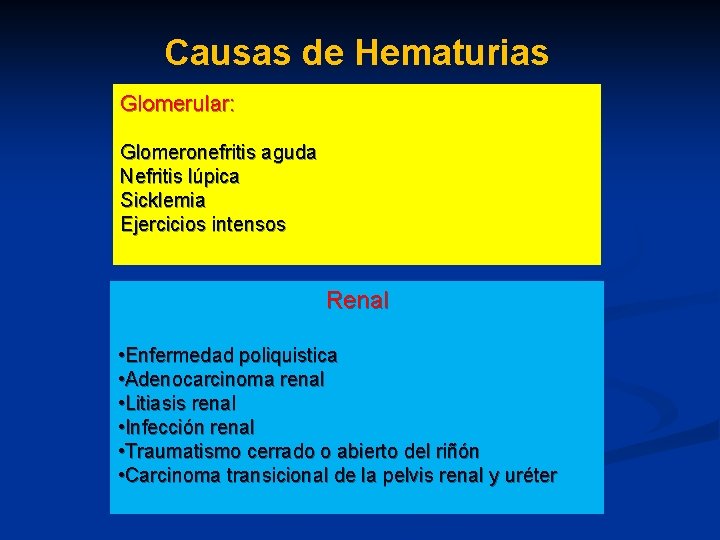 Causas de Hematurias

Glomerular:

Glomeronefritis aguda
Nefritis lúpica
Sicklemia
Ejercicios intensos

Renal

•Enfermedad poliquistica
•Adenocarcinoma renal
•Litiasis renal
•Infección renal
•Traumatismo cerrado o abierto del riñón
•Carcinoma transicional de la pelvis renal y uréter